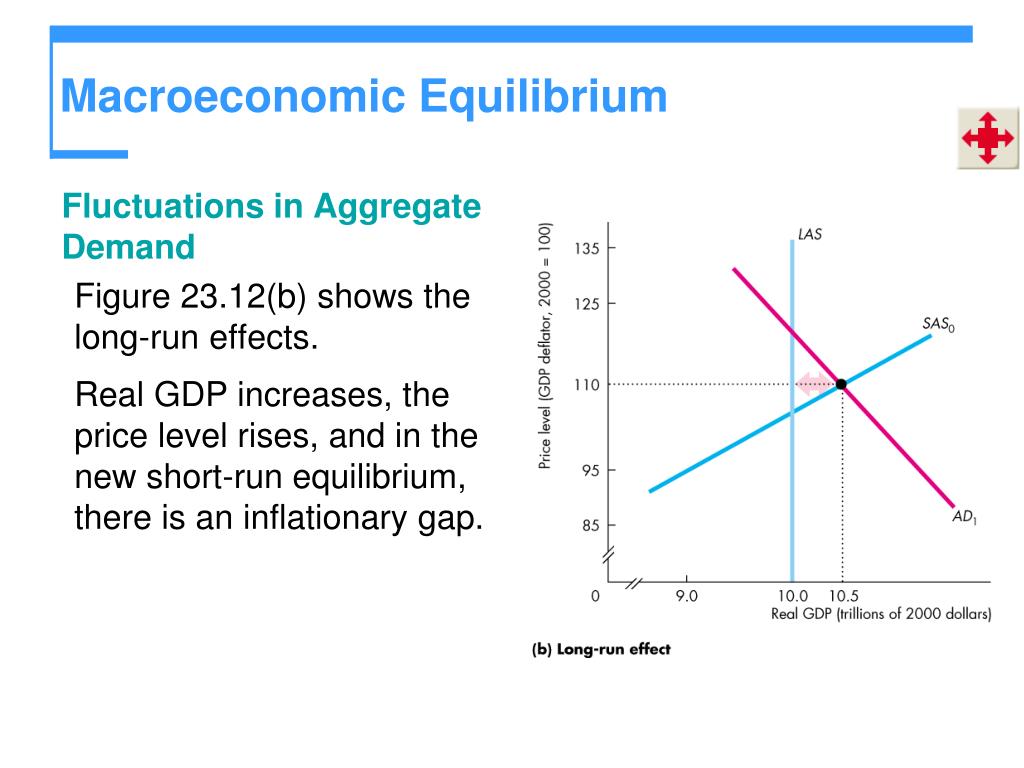 Macroeconomic Equilibrium

Fluctuations in Aggregate Demand

Figure 23.12(b) shows the long-run effects.

Real GDP increases, the price level rises, and in the new short-run equilibrium, there is an inflationary gap.

Price level (GDP deflator, 2000 = 100)

135
125
110
95
85
0

LAS
$SAS_0$
$AD_1$

9.0
10.0
10.5

Real GDP (trillions of 2000 dollars)

(b) Long-run effect